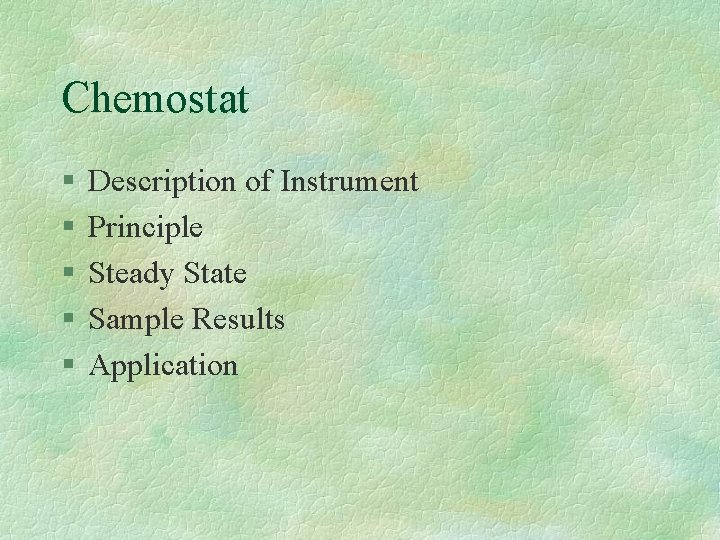 Chemostat

§ Description of Instrument
§ Principle
§ Steady State
§ Sample Results
§ Application